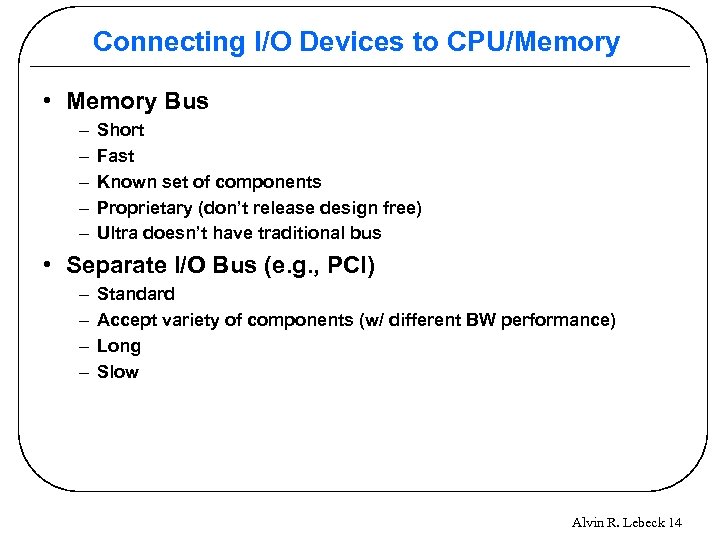 Connecting I/O Devices to CPU/Memory

• Memory Bus
– Short
– Fast
– Known set of components
– Proprietary (don't release design free)
– Ultra doesn't have traditional bus

• Separate I/O Bus (e.g., PCI)
– Standard
– Accept variety of components (w/ different BW performance)
– Long
– Slow

Alvin R. Lebeck 14